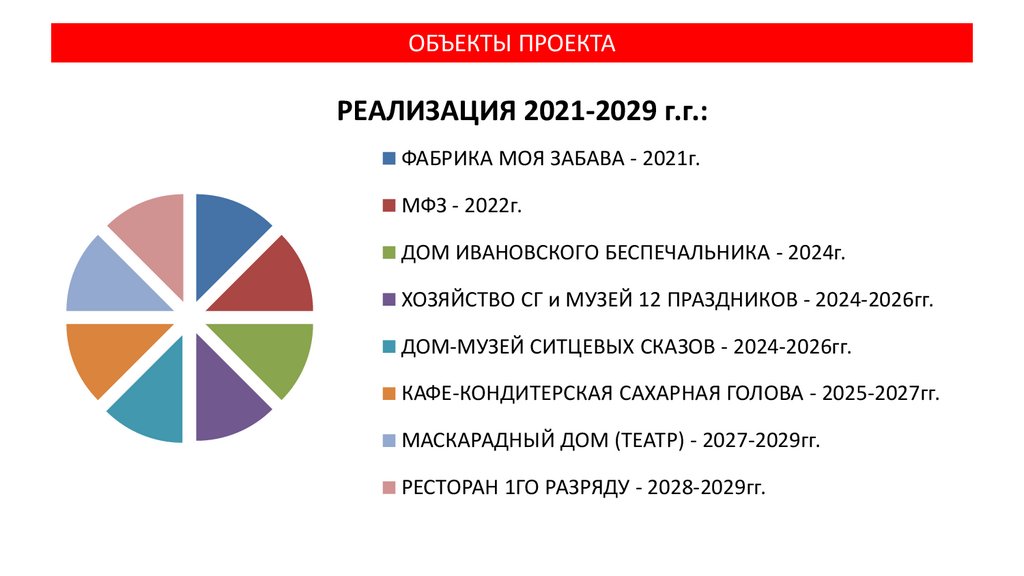 ОБЪЕКТЫ ПРОЕКТА

РЕАЛИЗАЦИЯ 2021-2029 г.г.:

ФАБРИКА МОЯ ЗАБАВА - 2021г.

МФЗ - 2022г.

ДОМ ИВАНОВСКОГО БЕСПЕЧАЛЬНИКА - 2024г.

ХОЗЯЙСТВО СГ и МУЗЕЙ 12 ПРАЗДНИКОВ - 2024-2026гг.

ДОМ-МУЗЕЙ СИТЦЕВЫХ СКАЗОВ - 2024-2026гг.

КАФЕ-КОНДИТЕРСКАЯ САХАРНАЯ ГОЛОВА - 2025-2027гг.

МАСКАРАДНЫЙ ДОМ (ТЕАТР) - 2027-2029гг.

РЕСТОРАН 1ГО РАЗРЯДУ - 2028-2029гг.